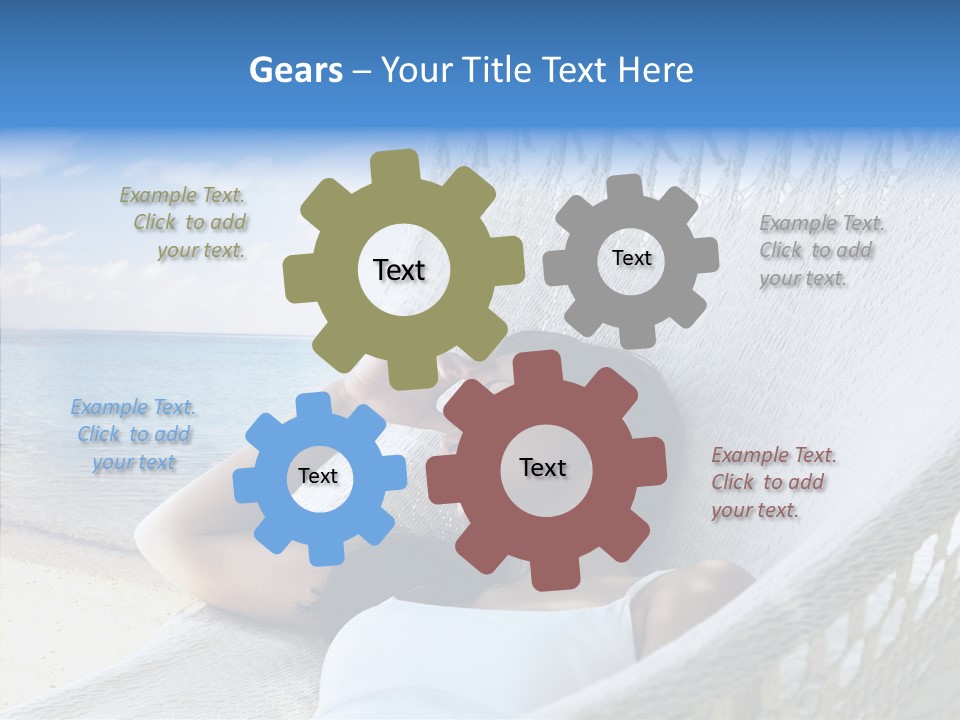 Gears – Your Title Text Here

Example Text. Click to add your text.

Text

Text

Example Text. Click to add your text.

Example Text. Click to add your text

Text

Text

Example Text. Click to add your text.